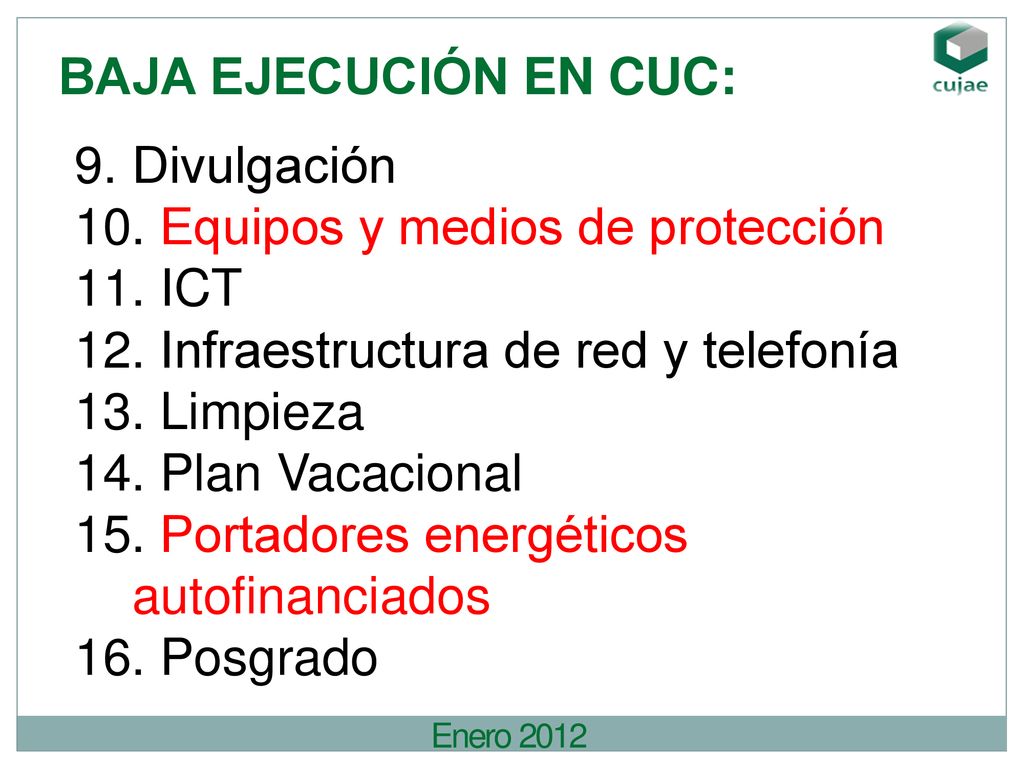 BAJA EJECUCIÓN EN CUC:

cujae

9. Divulgación
10. Equipos y medios de protección
11. ICT
12. Infraestructura de red y telefonía
13. Limpieza
14. Plan Vacacional
15. Portadores energéticos autofinanciados
16. Posgrado

Enero 2012